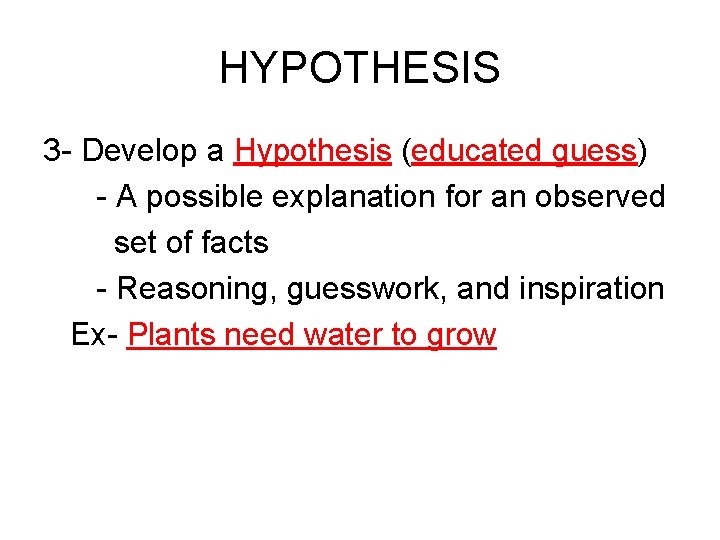 HYPOTHESIS

3- Develop a Hypothesis (educated guess)
- A possible explanation for an observed set of facts
- Reasoning, guesswork, and inspiration
Ex- Plants need water to grow